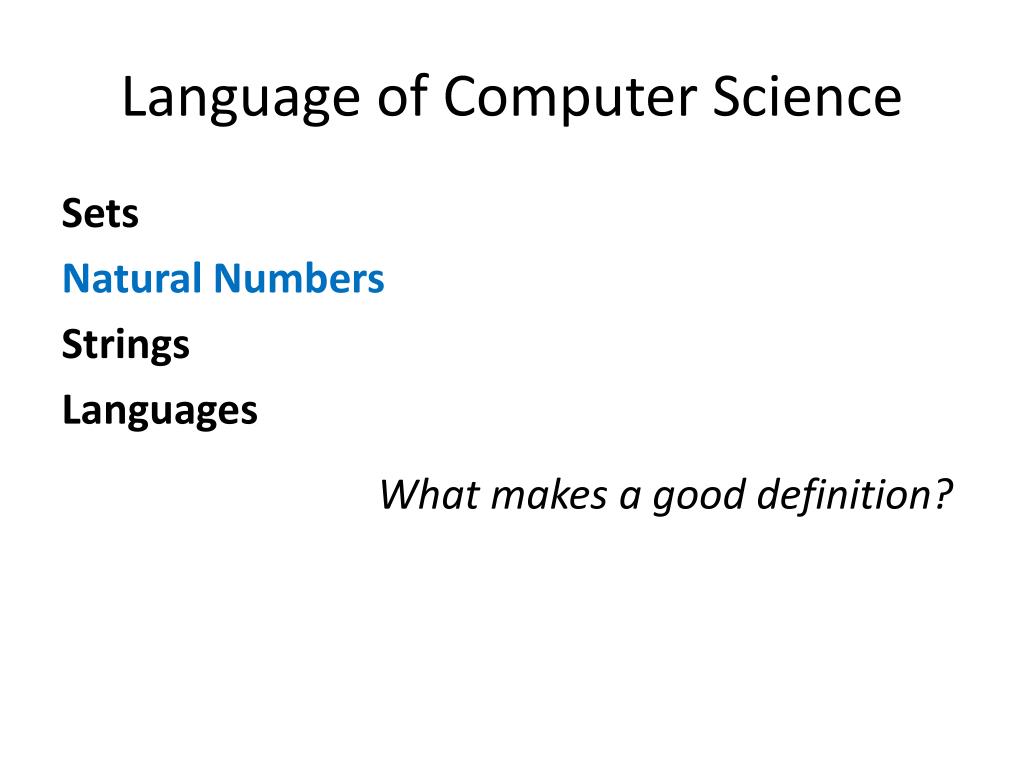 Language of Computer Science

Sets
Natural Numbers
Strings
Languages

What makes a good definition?